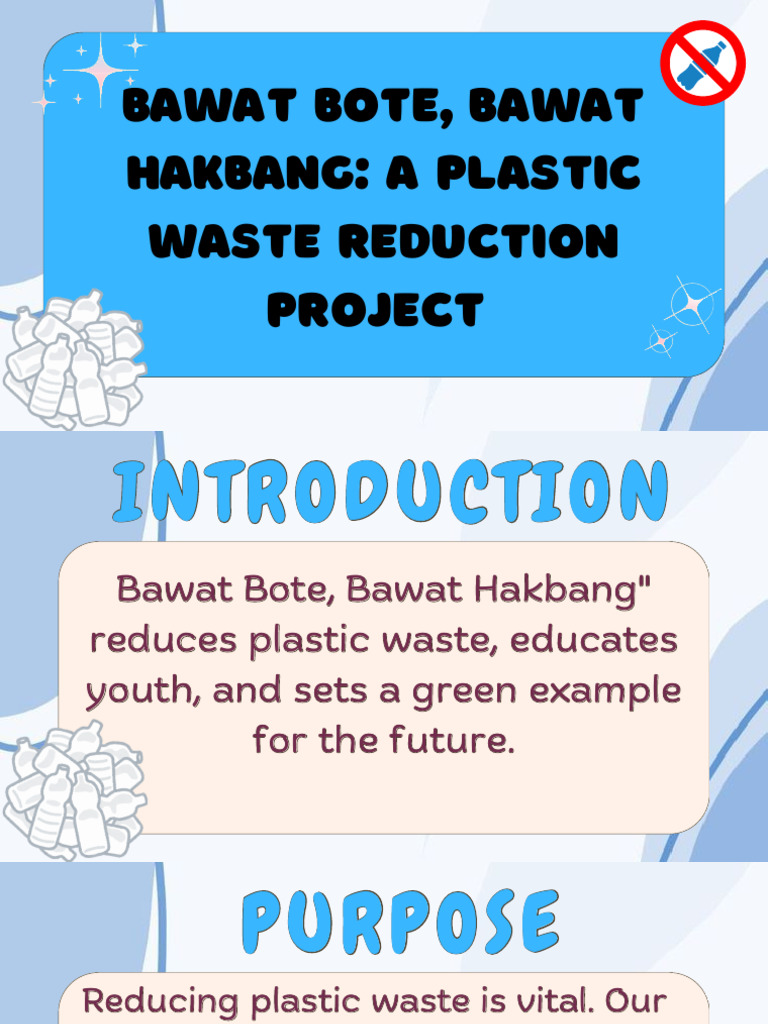 BAWAT BOTE, BAWAT HAKBANG: A PLASTIC WASTE REDUCTION PROJECT

INTRODUCTION

Bawat Bote, Bawat Hakbang" reduces plastic waste, educates youth, and sets a green example for the future.

PURPOSE

Reducing plastic waste is vital. Our